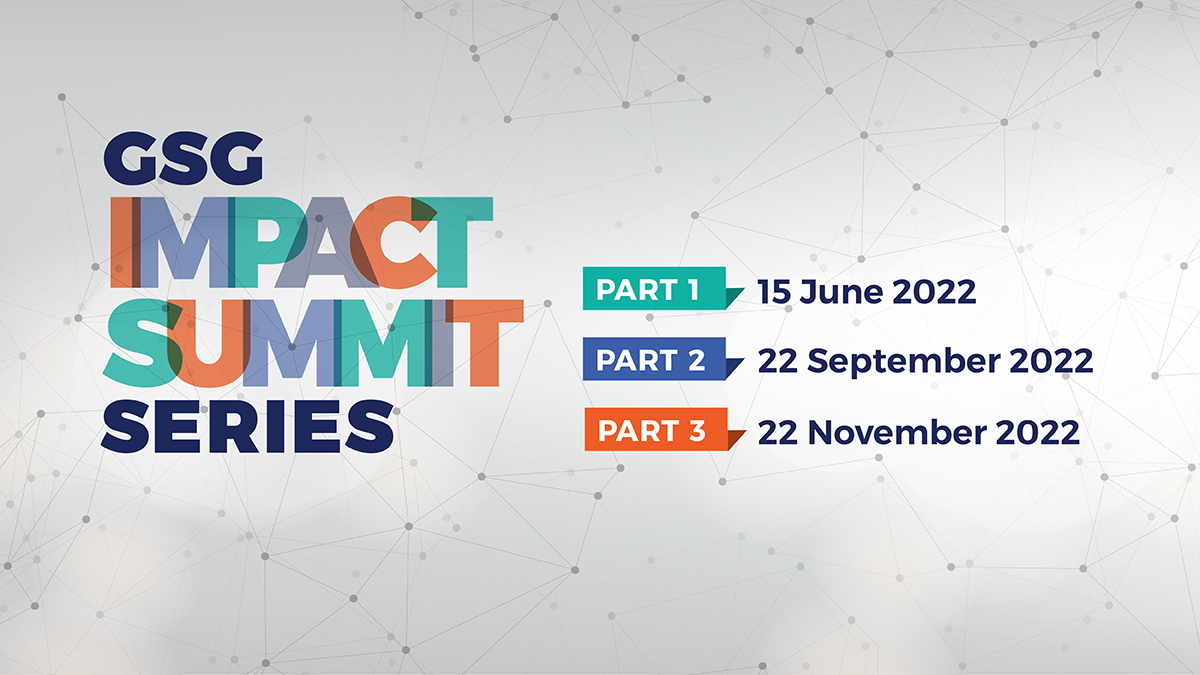 GSG
IMPACT
SUMMIT
SERIES

PART 1 15 June 2022

PART 2 22 September 2022

PART 3 22 November 2022